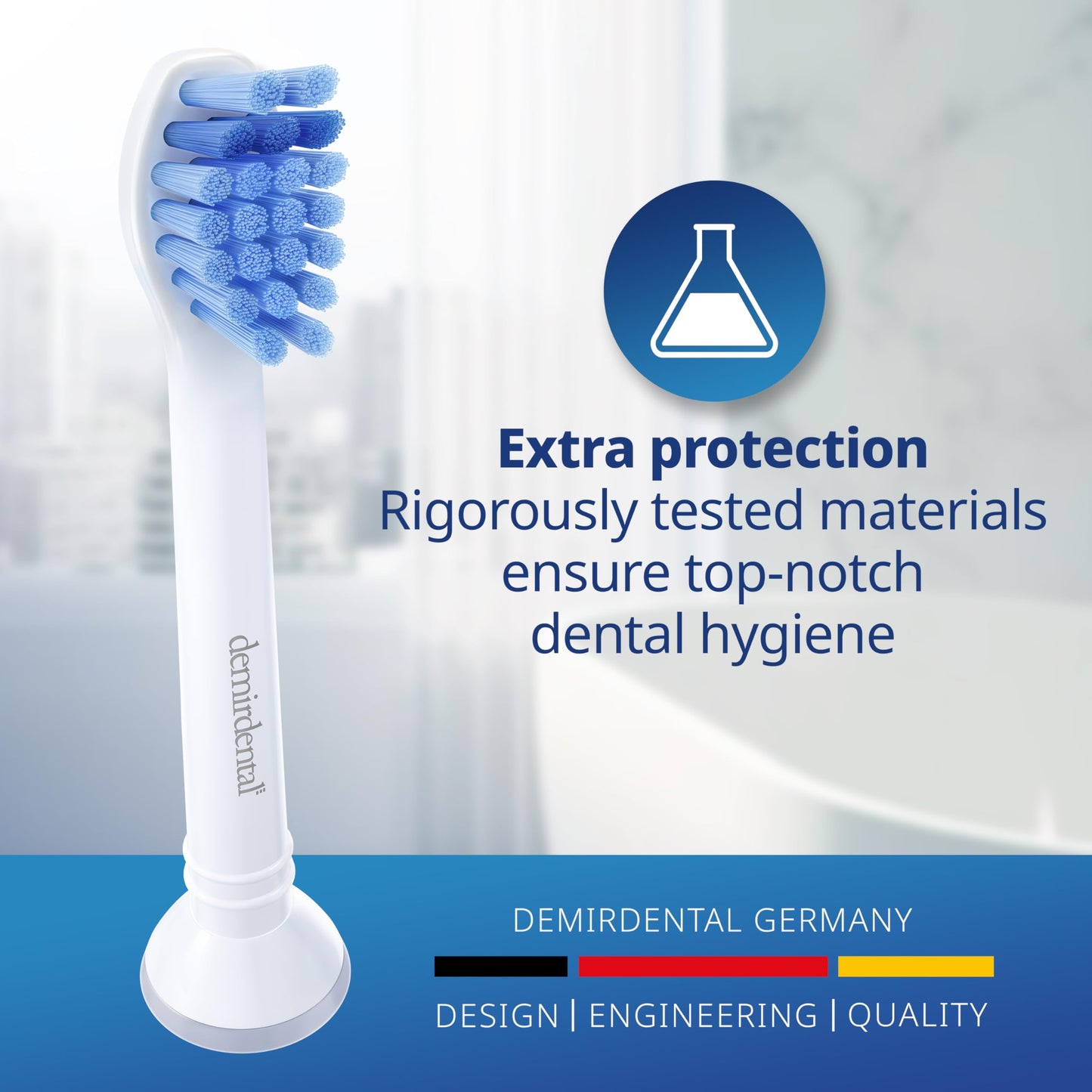 demirdental

Extra protection
Rigorously tested materials ensure top-notch dental hygiene

DEMIRDENTAL GERMANY

DESIGN | ENGINEERING | QUALITY